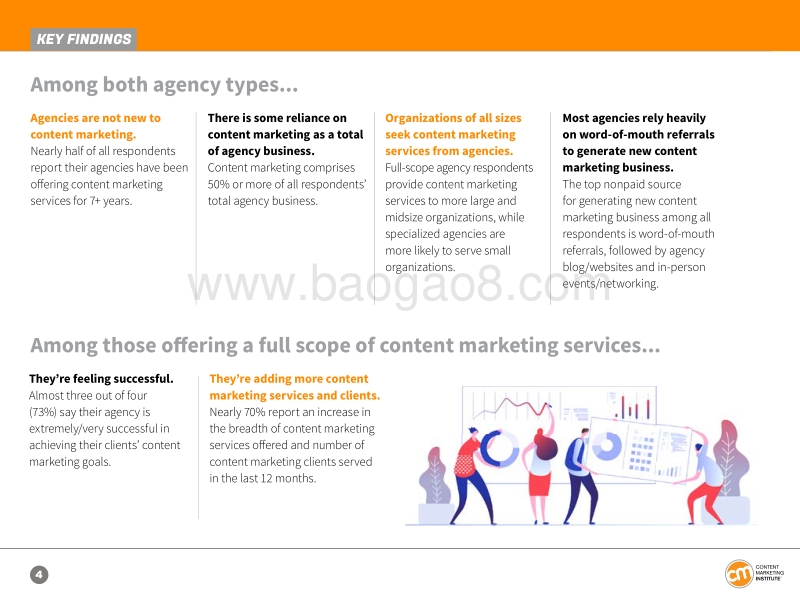 KEY FINDINGS

Among both agency types...

Agencies are not new to content marketing.
Nearly half of all respondents report their agencies have been offering content marketing services for 7+ years.

There is some reliance on content marketing as a total of agency business.
Content marketing comprises 50% or more of all respondents' total agency business.

Organizations of all sizes seek content marketing services from agencies.
Full-scope agency respondents provide content marketing services to more large and midsize organizations, while specialized agencies are more likely to serve small organizations.

Most agencies rely heavily on word-of-mouth referrals to generate new content marketing business.
The top nonpaid source for generating new content marketing business among all respondents is word-of-mouth referrals, followed by agency blog/websites and in-person events/networking.

www.baogao8.com

Among those offering a full scope of content marketing services...

They're feeling successful.
Almost three out of four (73%) say their agency is extremely/very successful in achieving their clients' content marketing goals.

They're adding more content marketing services and clients.
Nearly 70% report an increase in the breadth of content marketing services offered and number of content marketing clients served in the last 12 months.

4

cm CONTENT MARKETING INSTITUTE